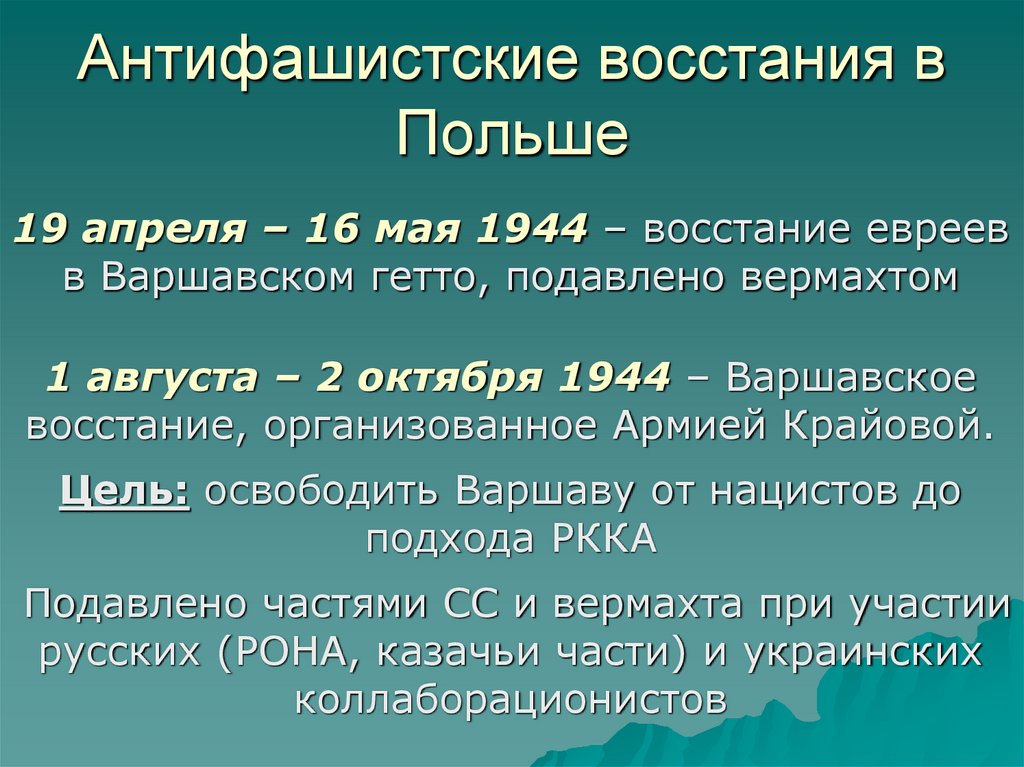 Антифашистские восстания в Польше

19 апреля – 16 мая 1944 – восстание евреев в Варшавском гетто, подавлено вермахтом

1 августа – 2 октября 1944 – Варшавское восстание, организованное Армией Крайовой.

Цель: освободить Варшаву от нацистов до подхода РККА

Подавлено частями СС и вермахта при участии русских (РОНА, казачьи части) и украинских коллаборационистов